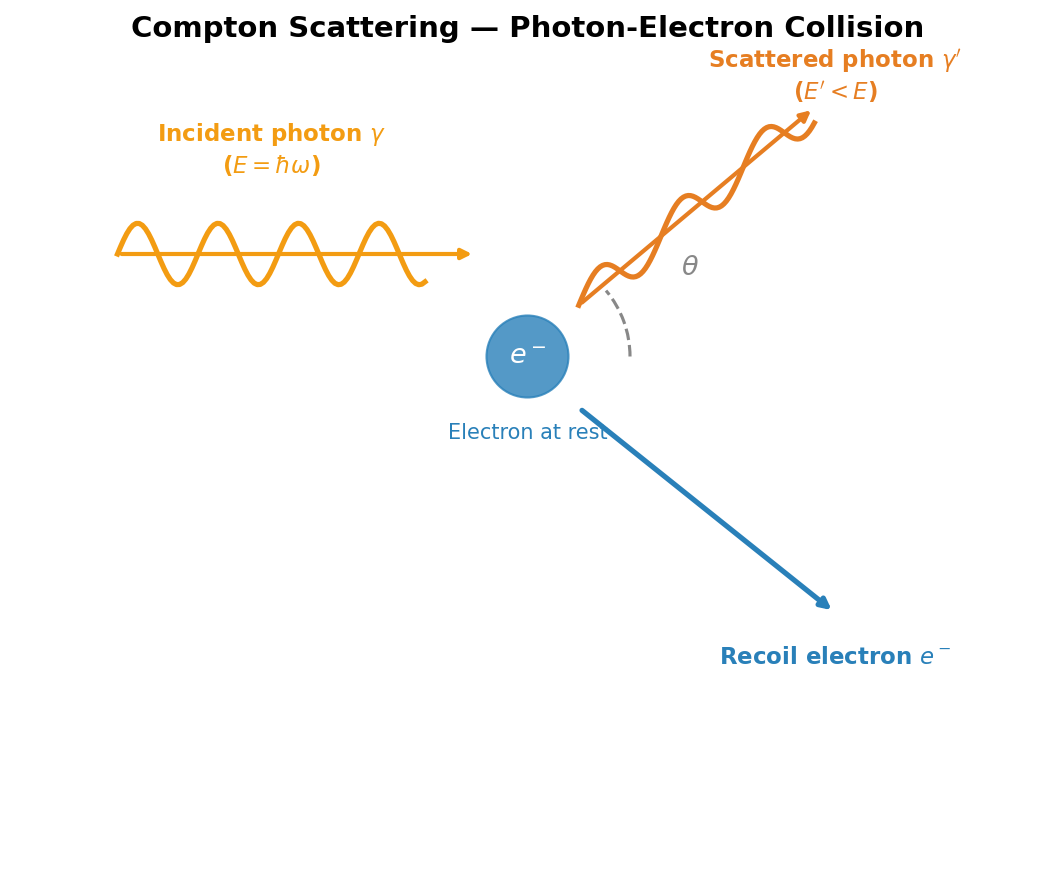 Compton Scattering — Photon-Electron Collision

Incident photon $\gamma$
($E = \hbar\omega$)

Scattered photon $\gamma'$
($E' < E$)

$\theta$

$e^-$

Electron at rest

Recoil electron $e^-$